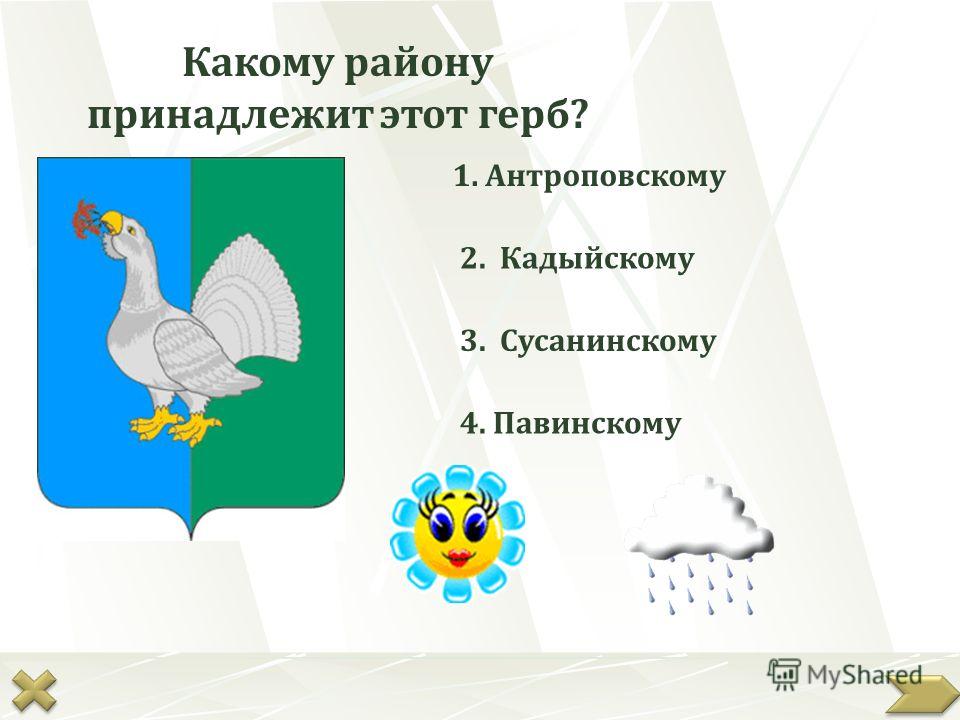 Какому району принадлежит этот герб?

1. Антроповскому

2. Кадыйскому

3. Сусанинскому

4. Павинскому

MyShared